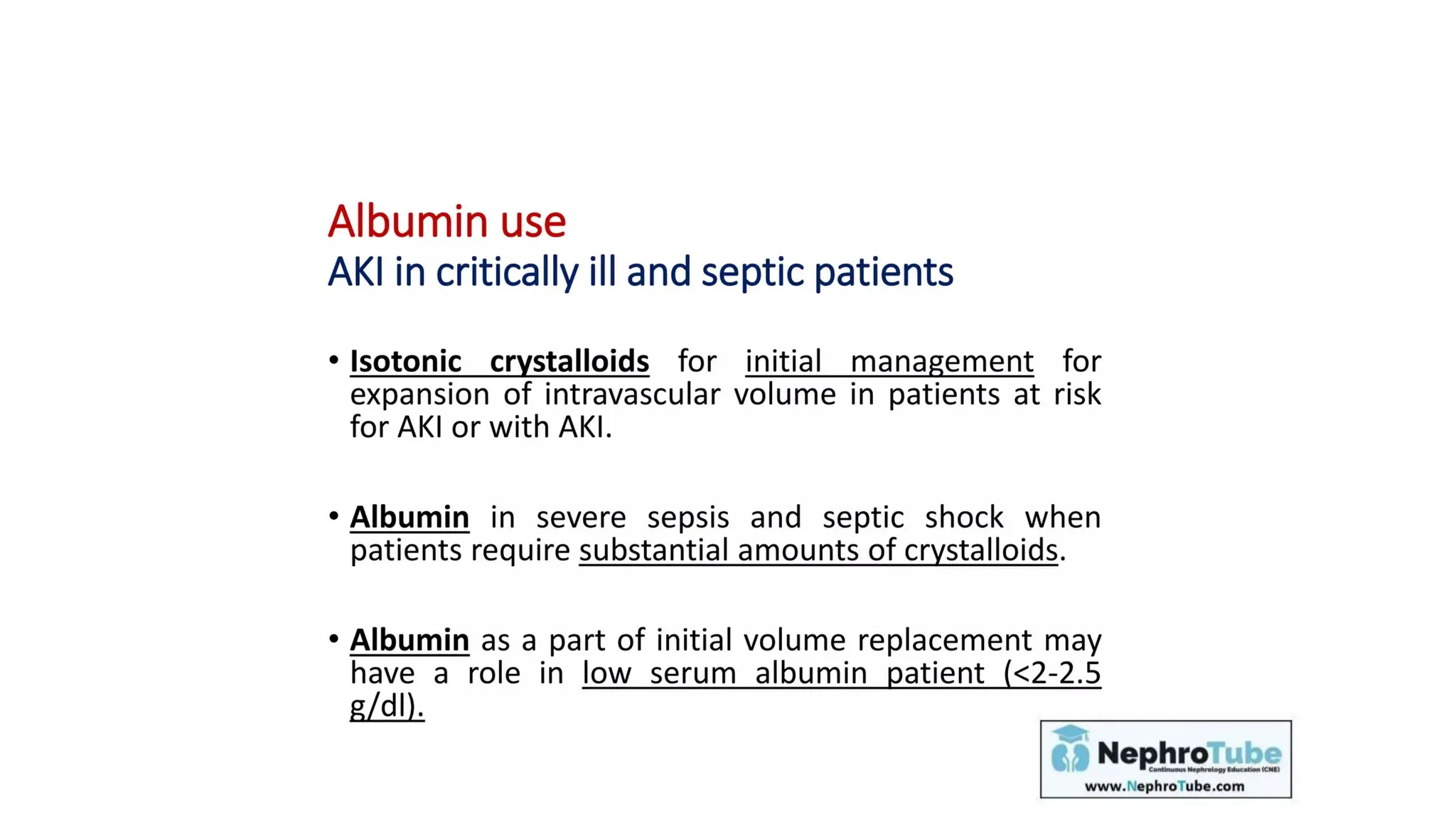 Albumin use
AKI in critically ill and septic patients

• Isotonic crystalloids for initial management for expansion of intravascular volume in patients at risk for AKI or with AKI.

• Albumin in severe sepsis and septic shock when patients require substantial amounts of crystalloids.

• Albumin as a part of initial volume replacement may have a role in low serum albumin patient (<2-2.5 g/dl).

NephroTube
Continuous Nephrology Education (CNE)
www.NephroTube.com